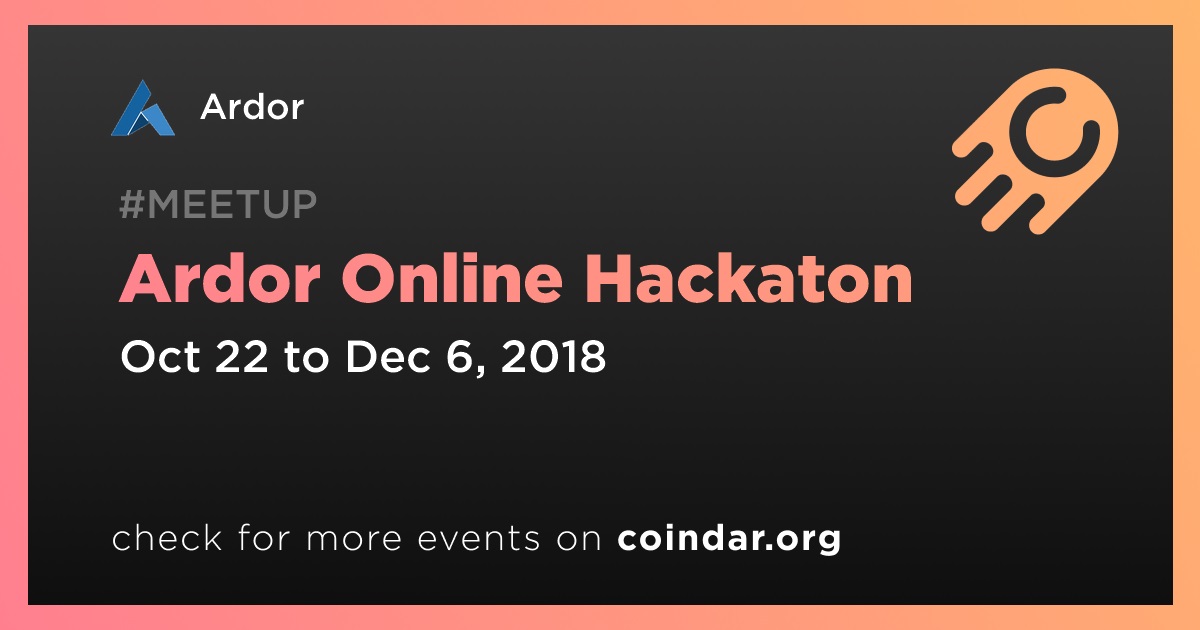 Ardor

#MEETUP

Ardor Online Hackaton

Oct 22 to Dec 6, 2018

check for more events on coindar.org